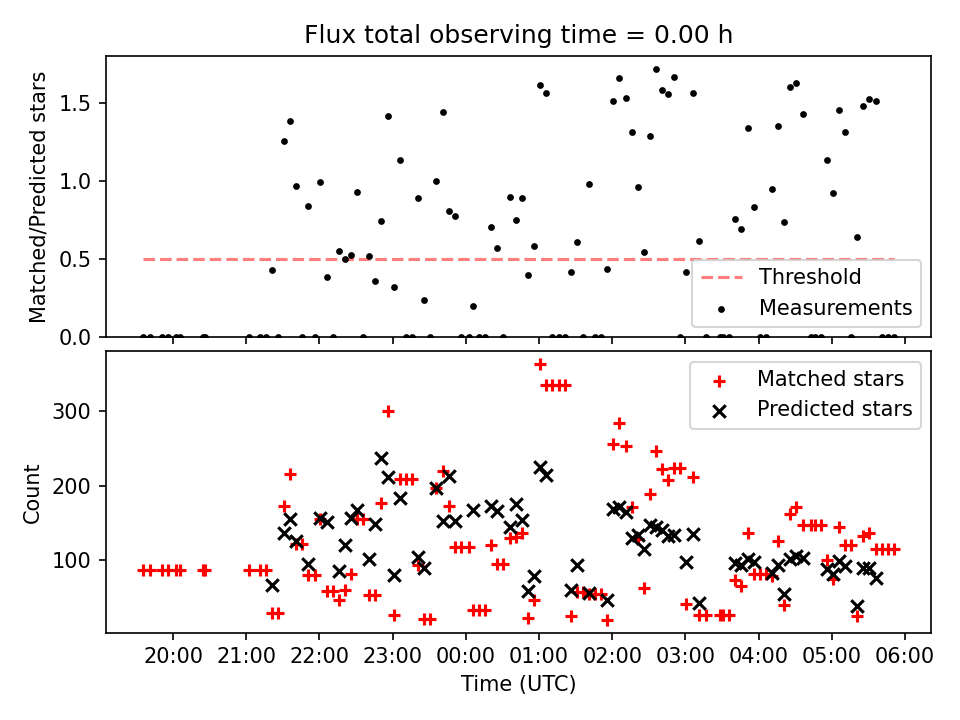 Flux total observing time = 0.00 h

Matched/Predicted stars

1.5
1.0
0.5
0.0

Threshold
Measurements

Count

300
200
100

Matched stars
Predicted stars

20:00 21:00 22:00 23:00 00:00 01:00 02:00 03:00 04:00 05:00 06:00

Time (UTC)